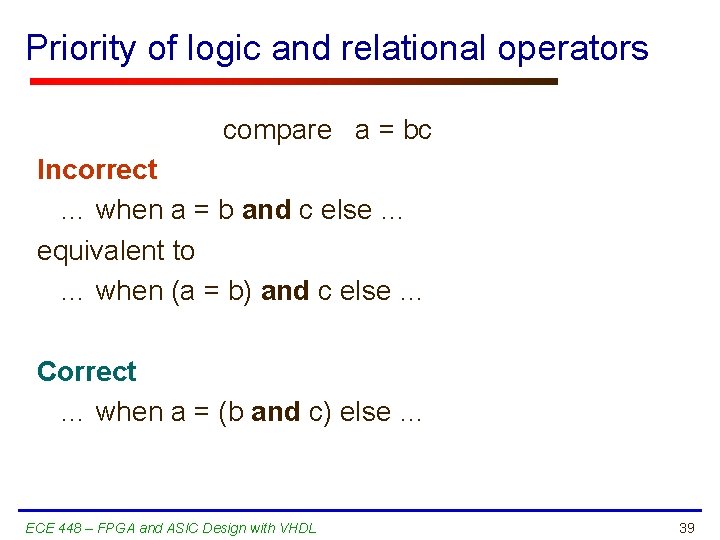 Priority of logic and relational operators

compare a = bc

Incorrect

… when a = b and c else …

equivalent to

… when (a = b) and c else …

Correct

… when a = (b and c) else …

ECE 448 – FPGA and ASIC Design with VHDL

39